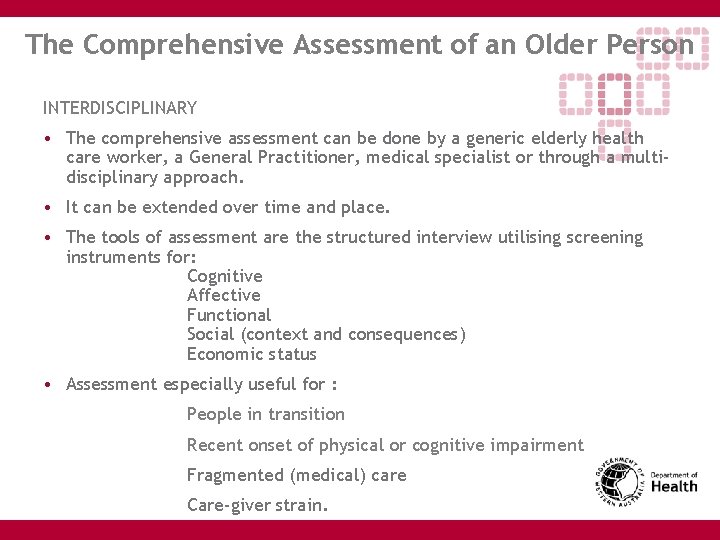 The Comprehensive Assessment of an Older Person

INTERDISCIPLINARY

• The comprehensive assessment can be done by a generic elderly health care worker, a General Practitioner, medical specialist or through a multi-disciplinary approach.

• It can be extended over time and place.

• The tools of assessment are the structured interview utilising screening instruments for:
Cognitive
Affective
Functional
Social (context and consequences)
Economic status

• Assessment especially useful for :

People in transition

Recent onset of physical or cognitive impairment

Fragmented (medical) care

Care-giver strain.

GOVERNMENT OF WESTERN AUSTRALIA
Department of Health